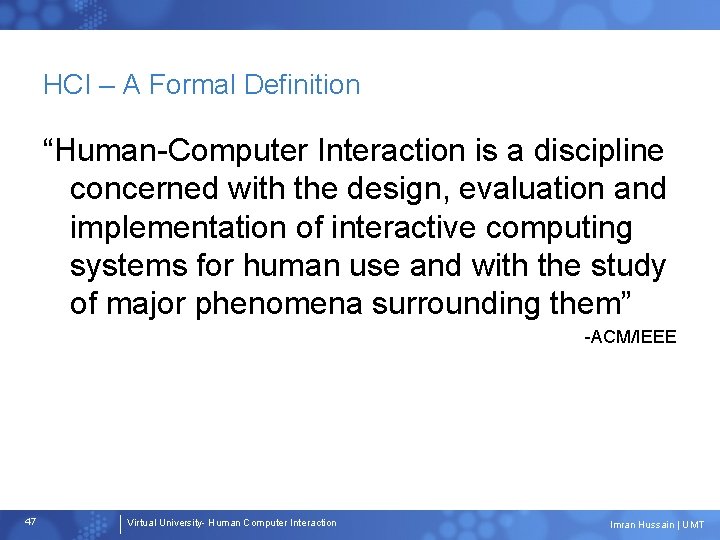 HCI – A Formal Definition

“Human-Computer Interaction is a discipline concerned with the design, evaluation and implementation of interactive computing systems for human use and with the study of major phenomena surrounding them”

-ACM/IEEE

47

Virtual University- Human Computer Interaction

Imran Hussain | UMT